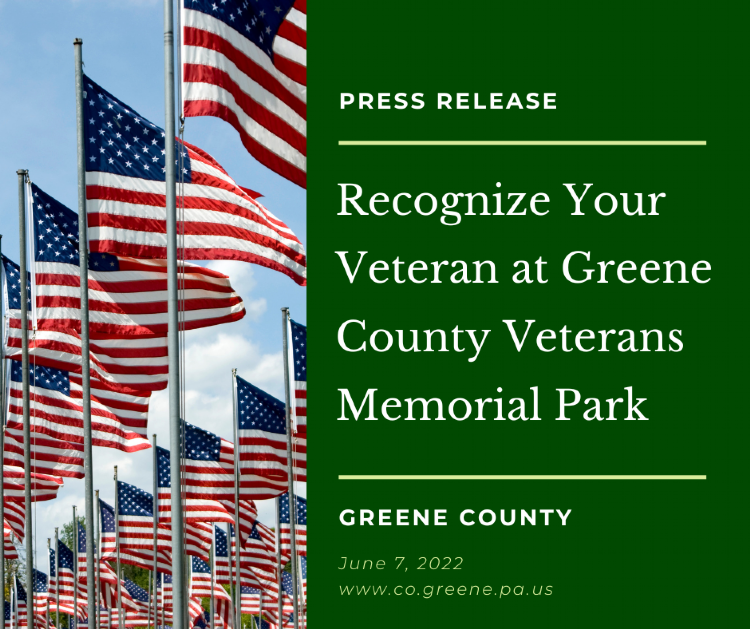 PRESS RELEASE

Recognize Your Veteran at Greene County Veterans Memorial Park

GREENE COUNTY

June 7, 2022
www.co.greene.pa.us